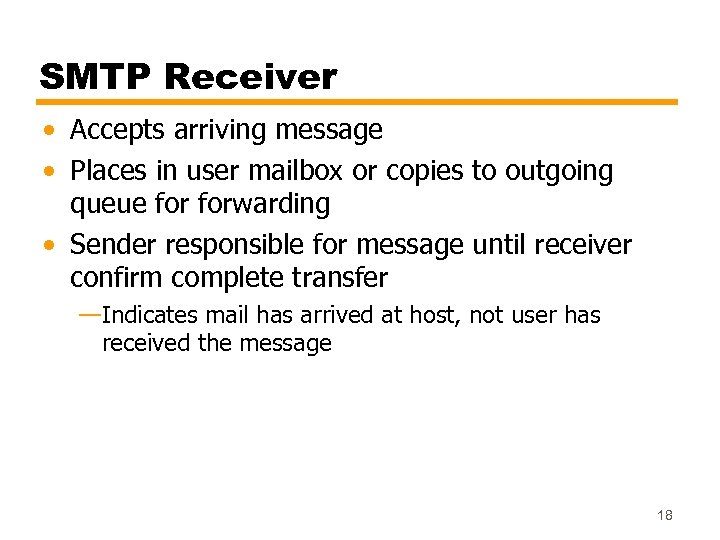 SMTP Receiver

• Accepts arriving message
• Places in user mailbox or copies to outgoing queue for forwarding
• Sender responsible for message until receiver confirm complete transfer
—Indicates mail has arrived at host, not user has received the message

18